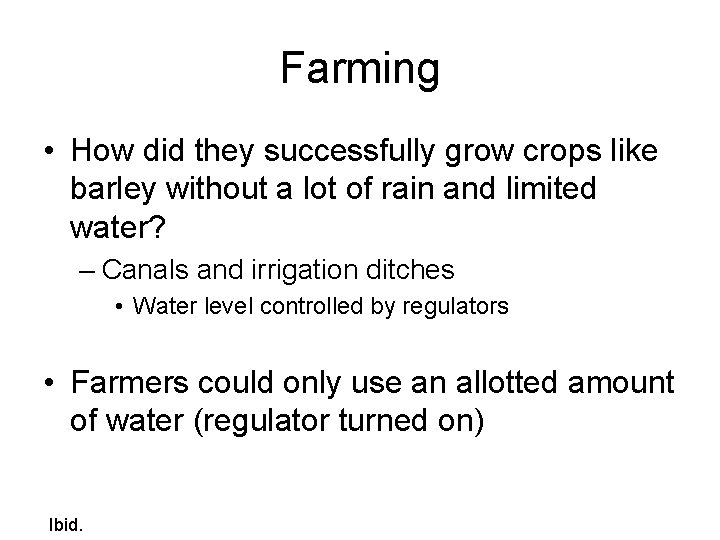 Farming

• How did they successfully grow crops like barley without a lot of rain and limited water?

– Canals and irrigation ditches

• Water level controlled by regulators

• Farmers could only use an allotted amount of water (regulator turned on)

Ibid.